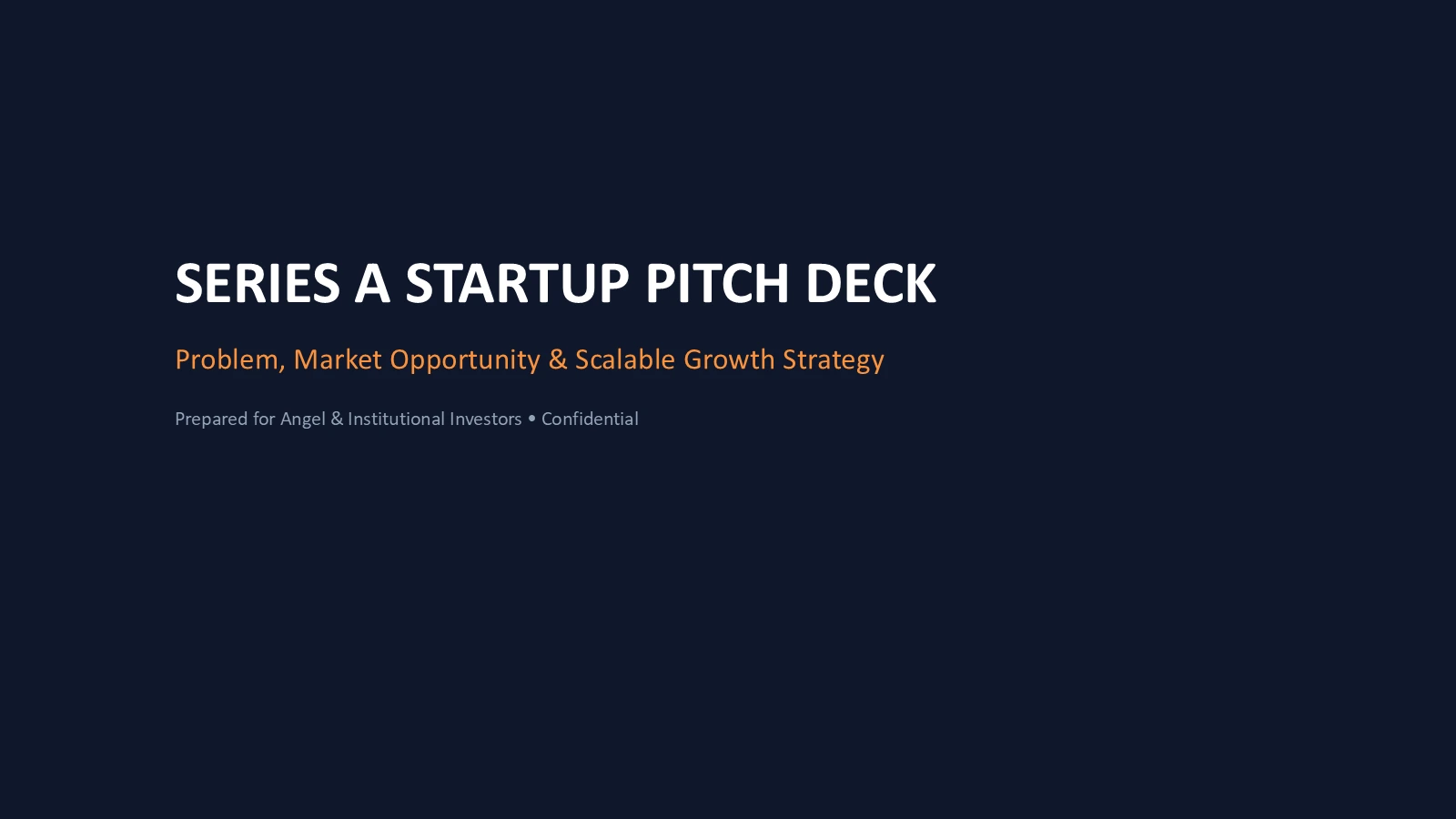 SERIES A STARTUP PITCH DECK

Problem, Market Opportunity & Scalable Growth Strategy

Prepared for Angel & Institutional Investors • Confidential